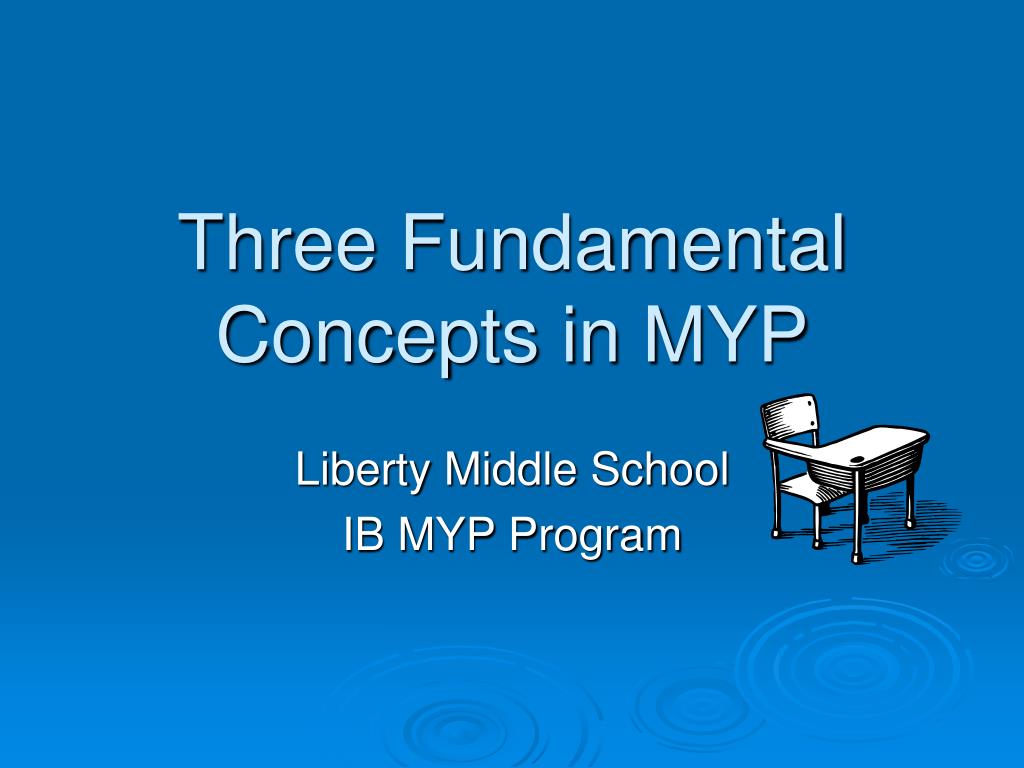 Three Fundamental Concepts in MYP

Liberty Middle School
IB MYP Program